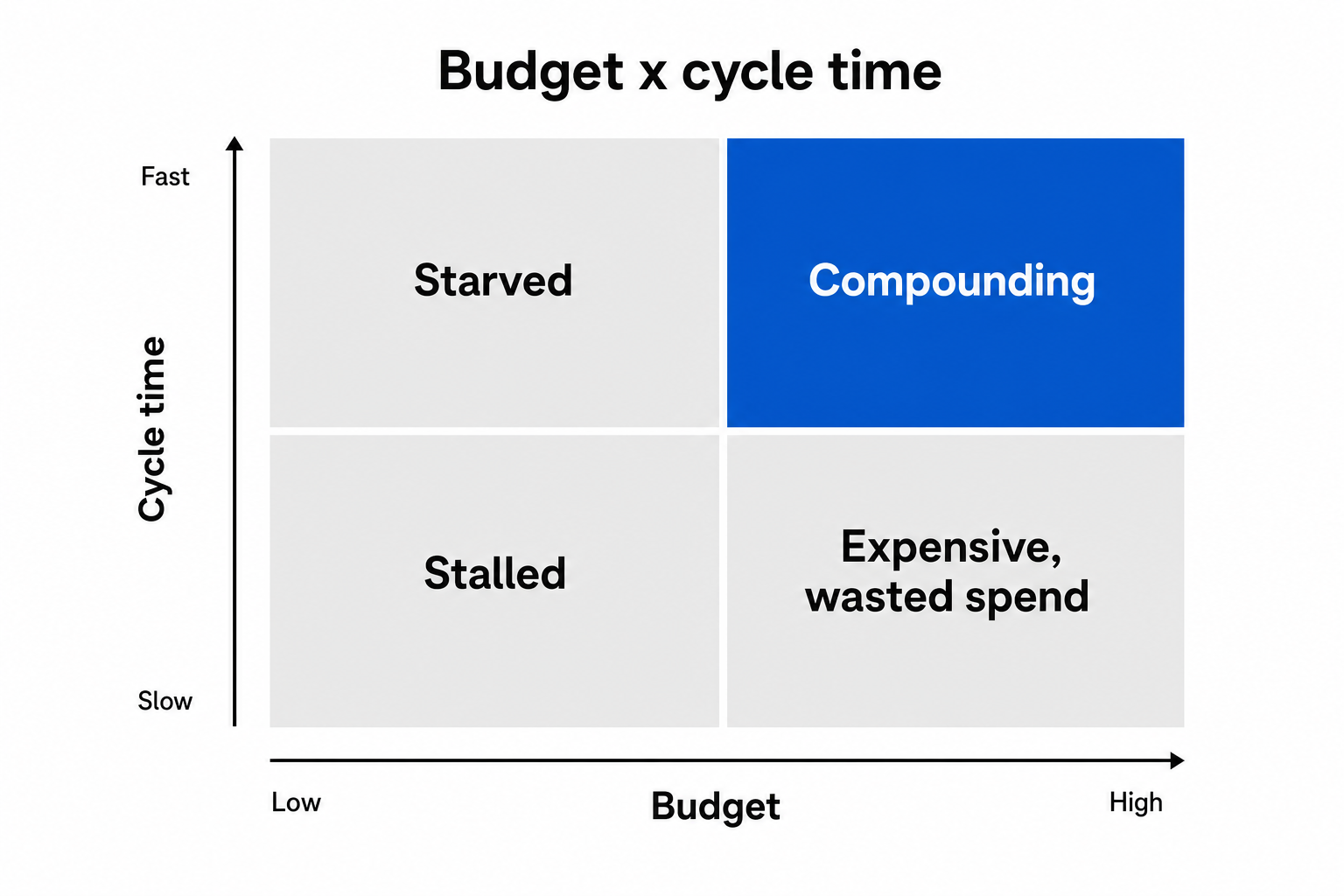 Budget x cycle time

Fast

Cycle time

Slow

Starved

Compounding

Stalled

Expensive, wasted spend

Low

Budget

High